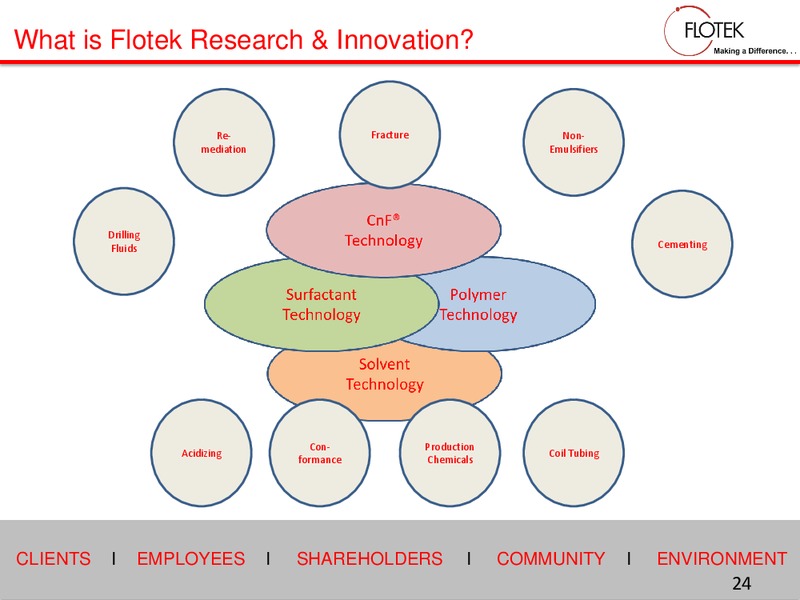 What is Flotek Research & Innovation?

FLOTEK
Making a Difference. . .

Re-mediation

Fracture

Non-Emulsifiers

Drilling Fluids

CnF®
Technology

Cementing

Surfactant Technology

Polymer Technology

Solvent Technology

Acidizing

Con-formance

Production Chemicals

Coil Tubing

CLIENTS I EMPLOYEES I SHAREHOLDERS I COMMUNITY I ENVIRONMENT

24